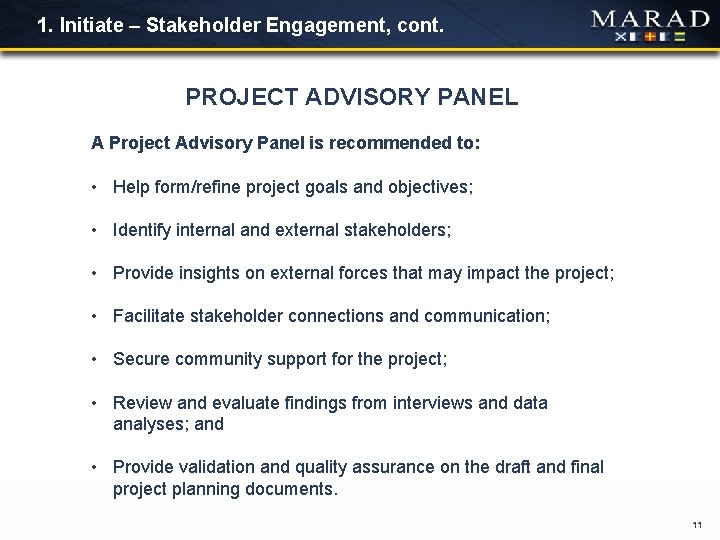 1. Initiate – Stakeholder Engagement, cont.

MARAD

PROJECT ADVISORY PANEL

A Project Advisory Panel is recommended to:

• Help form/refine project goals and objectives;

• Identify internal and external stakeholders;

• Provide insights on external forces that may impact the project;

• Facilitate stakeholder connections and communication;

• Secure community support for the project;

• Review and evaluate findings from interviews and data analyses; and

• Provide validation and quality assurance on the draft and final project planning documents.

11